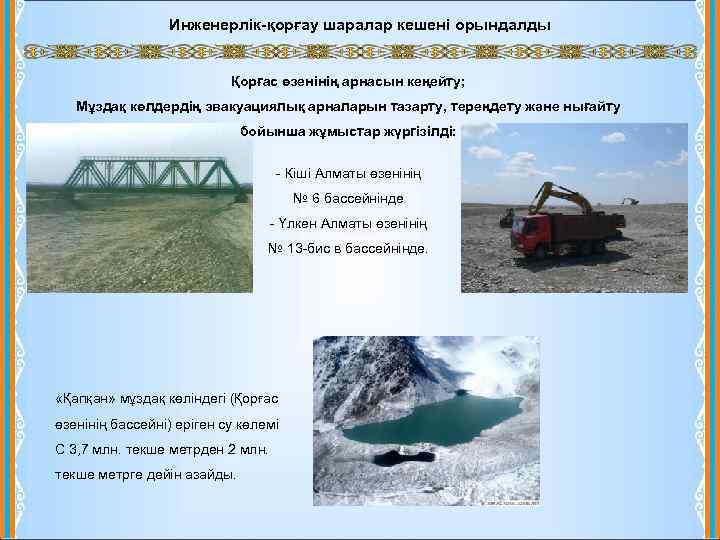 Инженерлік-қорғау шаралар кешені орындалды

Қорғас өзенінің арнасын кеңейту;
Мұздақ көлдердің эвакуациялық арналарын тазарту, тереңдету және нығайту бойынша жұмыстар жүргізілді:

- Кіші Алматы өзенінің № 6 бассейнінде
- Үлкен Алматы өзенінің № 13-бис в бассейнінде.

«Қапқан» мұздақ көліндегі (Қорғас өзенінің бассейні) еріген су көлемі С 3,7 млн. текше метрден 2 млн. текше метрге дейін азайды.